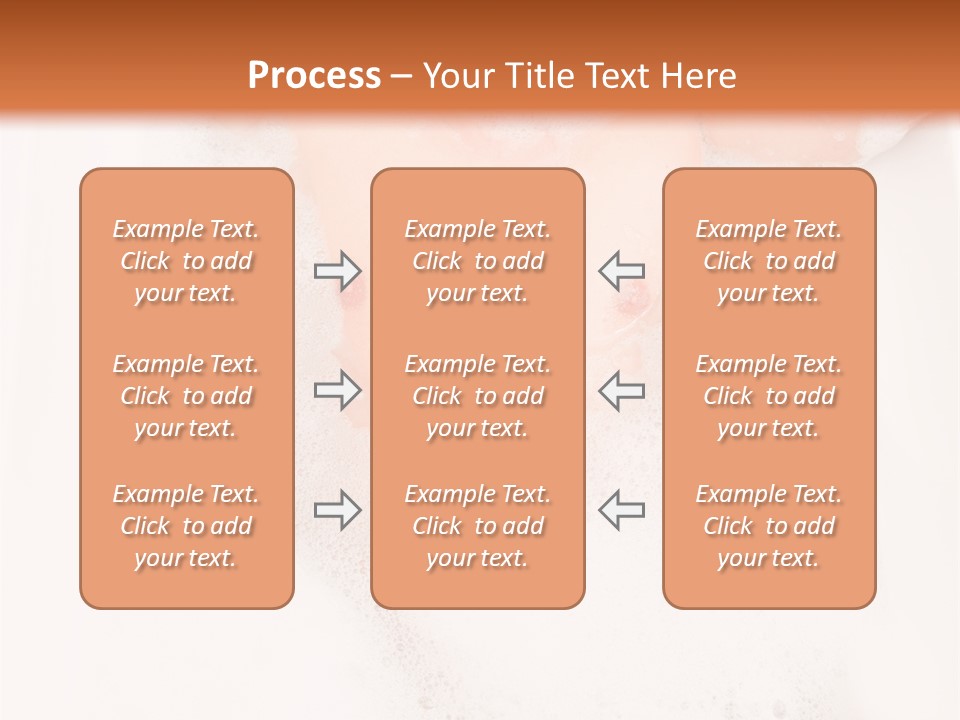 Process – Your Title Text Here

Example Text. Click to add your text.

Example Text. Click to add your text.

Example Text. Click to add your text.

Example Text. Click to add your text.

Example Text. Click to add your text.

Example Text. Click to add your text.

Example Text. Click to add your text.

Example Text. Click to add your text.

Example Text. Click to add your text.